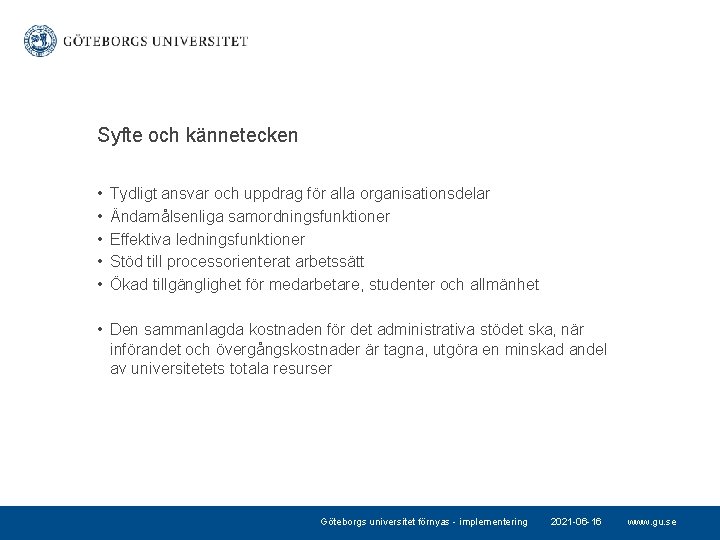 GÖTEBORGS UNIVERSITET

Syfte och kännetecken

• Tydligt ansvar och uppdrag för alla organisationsdelar
• Ändamålsenliga samordningsfunktioner
• Effektiva ledningsfunktioner
• Stöd till processorienterat arbetssätt
• Ökad tillgänglighet för medarbetare, studenter och allmänhet

• Den sammanlagda kostnaden för det administrativa stödet ska, när införandet och övergångskostnader är tagna, utgöra en minskad andel av universitetets totala resurser

Göteborgs universitet förnyas - implementering 2021-06-16 www.gu.se